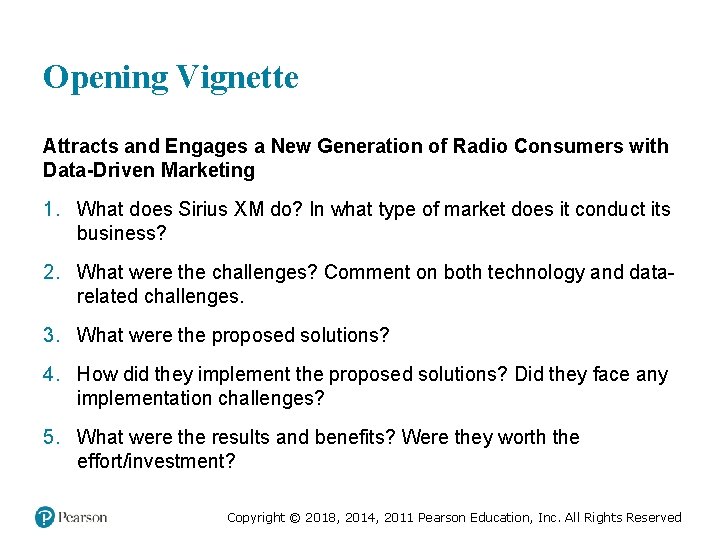 Opening Vignette

Attracts and Engages a New Generation of Radio Consumers with Data-Driven Marketing

1. What does Sirius XM do? In what type of market does it conduct its business?

2. What were the challenges? Comment on both technology and data-related challenges.

3. What were the proposed solutions?

4. How did they implement the proposed solutions? Did they face any implementation challenges?

5. What were the results and benefits? Were they worth the effort/investment?

Pearson

Copyright © 2018, 2014, 2011 Pearson Education, Inc. All Rights Reserved